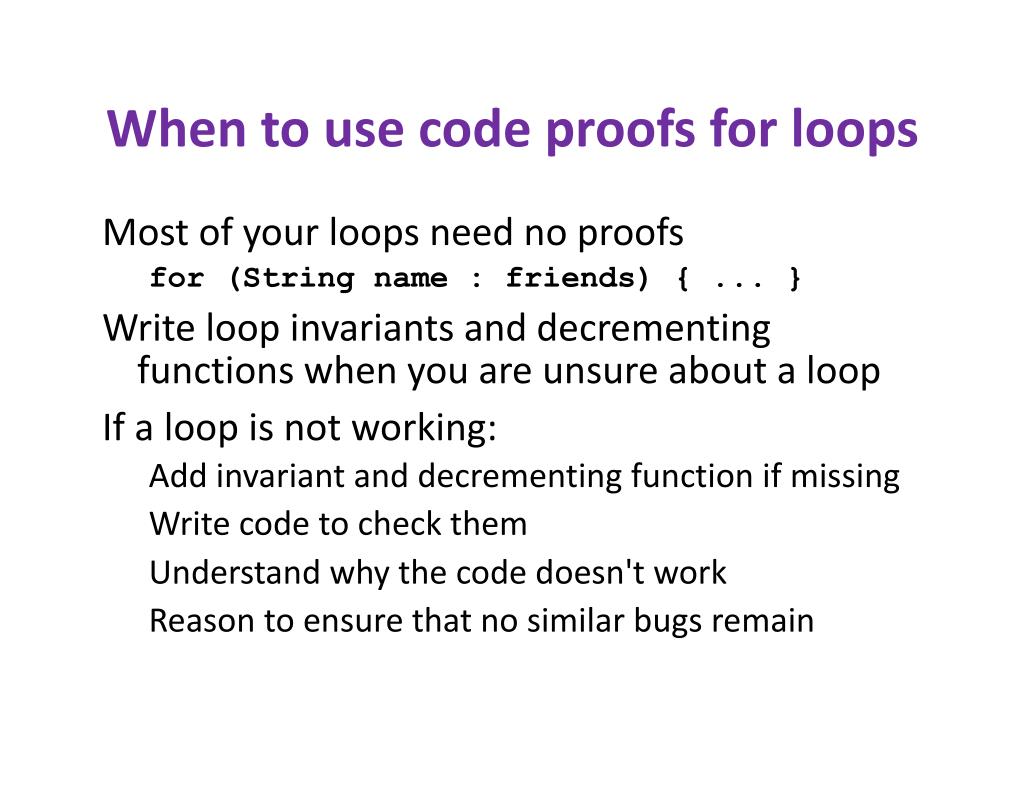 When to use code proofs for loops

Most of your loops need no proofs

for (String name : friends) { ... }

Write loop invariants and decrementing functions when you are unsure about a loop

If a loop is not working:

Add invariant and decrementing function if missing

Write code to check them

Understand why the code doesn't work

Reason to ensure that no similar bugs remain